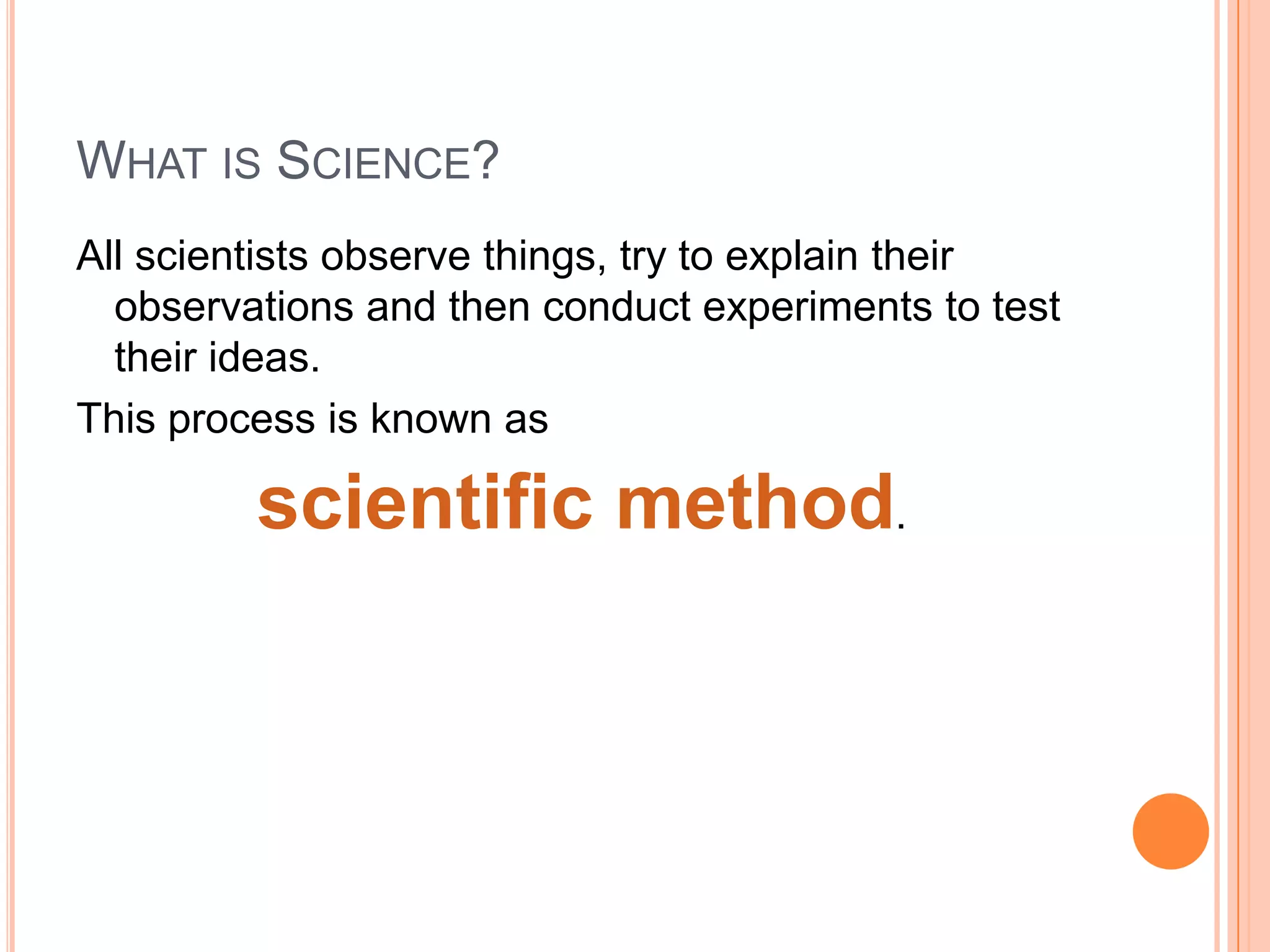 WHAT IS SCIENCE?

All scientists observe things, try to explain their observations and then conduct experiments to test their ideas.

This process is known as

scientific method.